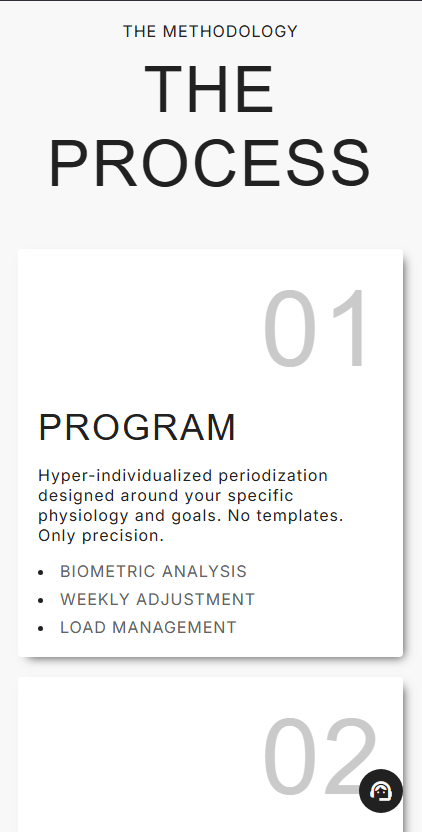 THE METHODOLOGY

THE PROCESS

01

PROGRAM

Hyper-individualized periodization designed around your specific physiology and goals. No templates. Only precision.

- BIOMETRIC ANALYSIS
- WEEKLY ADJUSTMENT
- LOAD MANAGEMENT

02